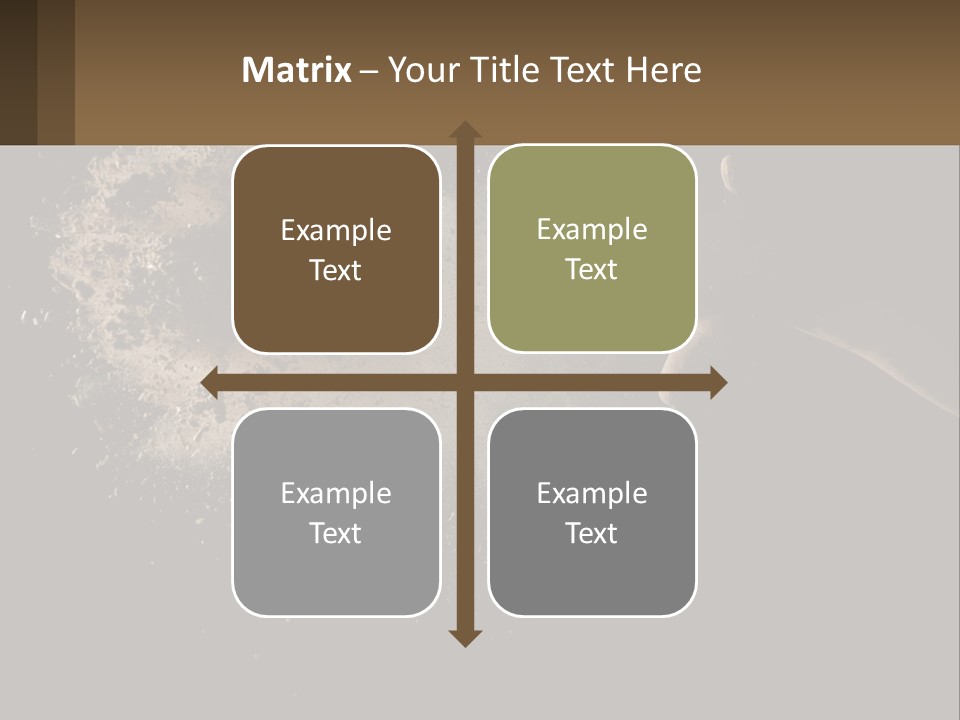 Matrix – Your Title Text Here

Example Text

Example Text

Example Text

Example Text